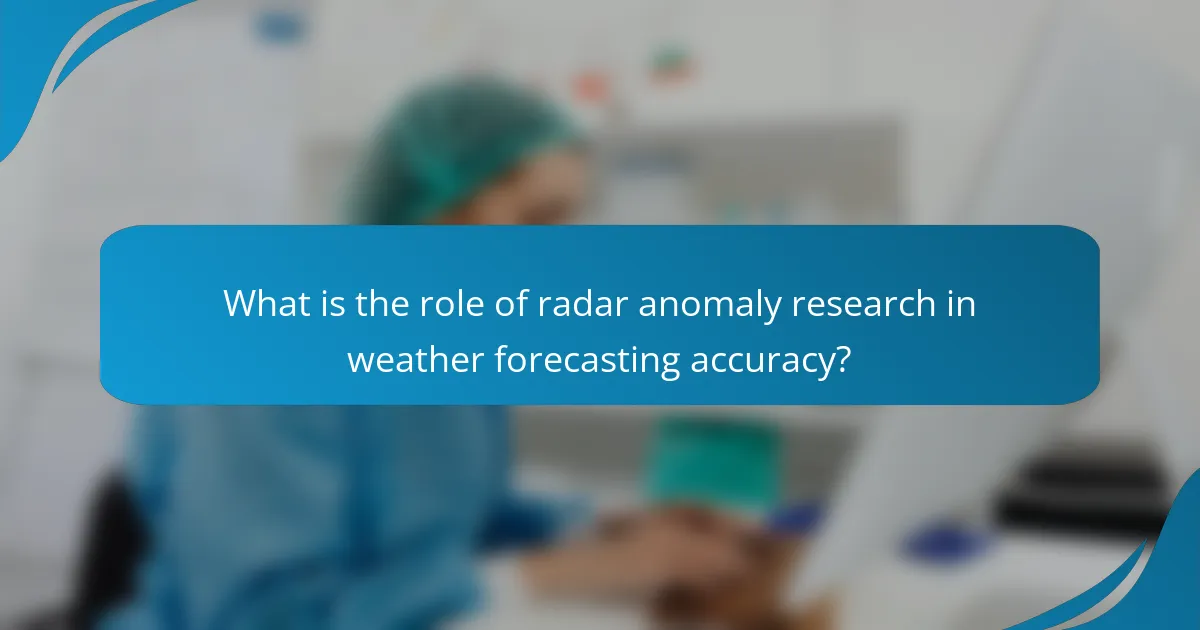 What is the role of radar anomaly research in weather forecasting accuracy?